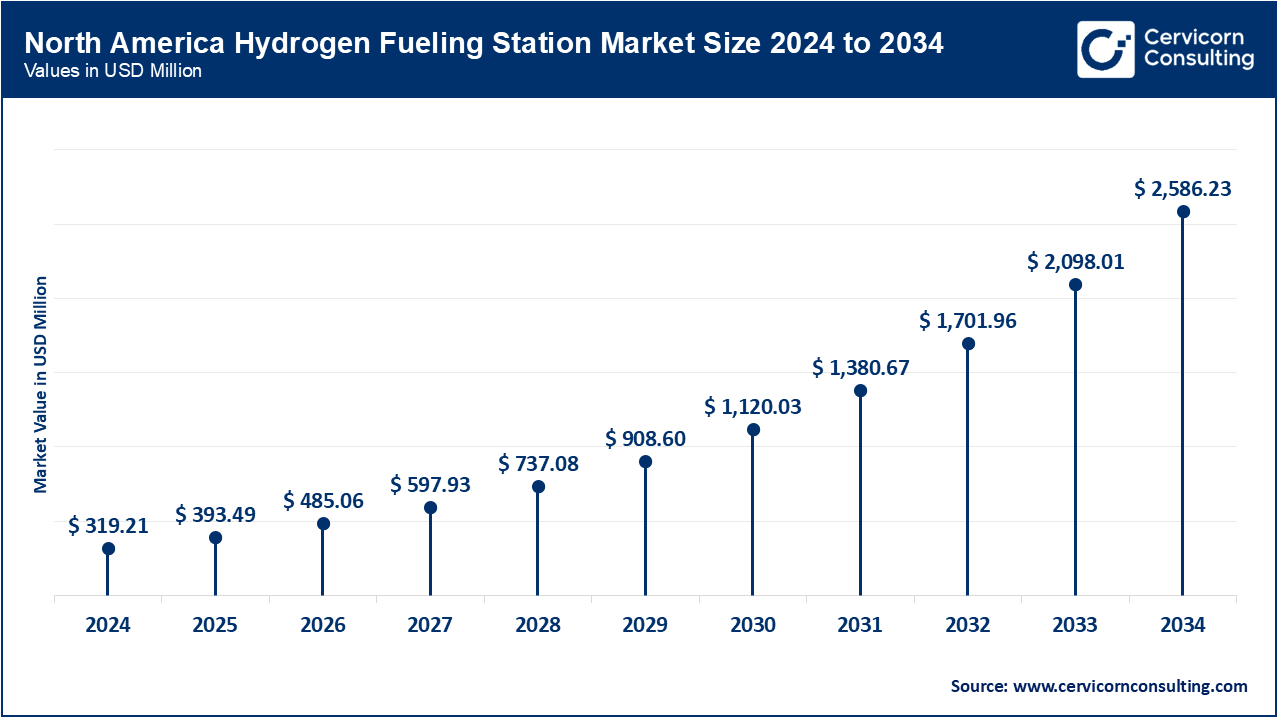 North America Hydrogen Fueling Station Market Size 2024 to 2034
Values in USD Million

Cervicorn Consulting

Market Value in USD Million

$ 319.21
$ 393.49
$ 485.06
$ 597.93
$ 737.08
$ 908.60
$ 1,120.03
$ 1,380.67
$ 1,701.96
$ 2,098.01
$ 2,586.23

2024
2025
2026
2027
2028
2029
2030
2031
2032
2033
2034

Source: www.cervicornconsulting.com